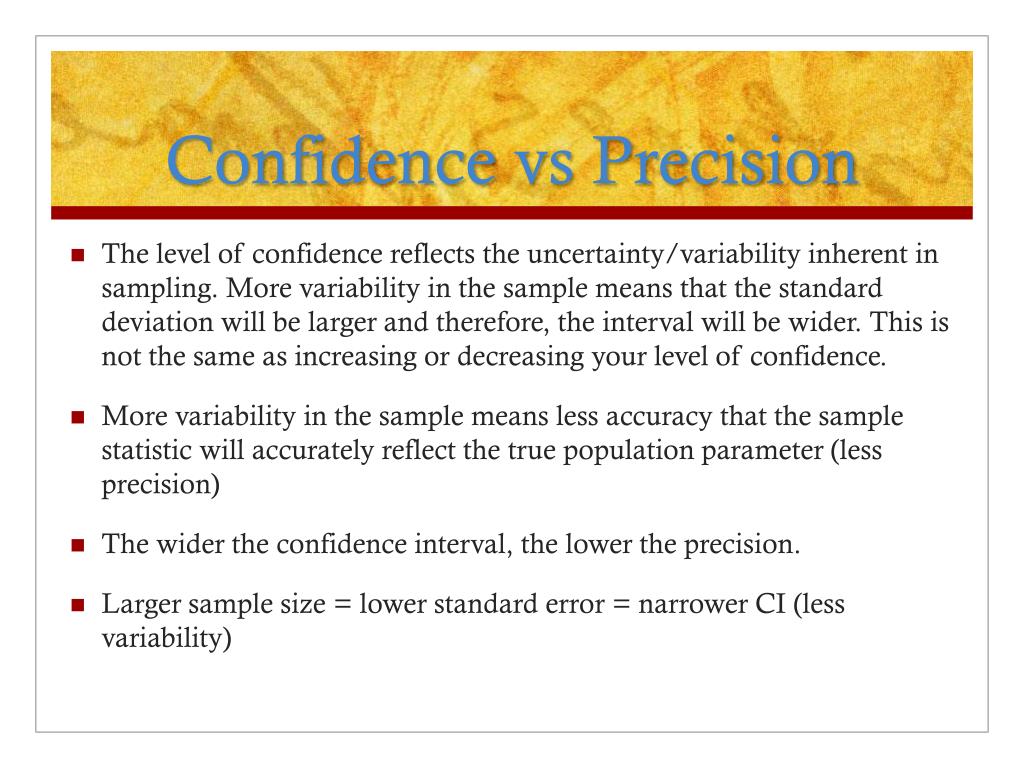 Confidence vs Precision

The level of confidence reflects the uncertainty/variability inherent in sampling. More variability in the sample means that the standard deviation will be larger and therefore, the interval will be wider. This is not the same as increasing or decreasing your level of confidence.

More variability in the sample means less accuracy that the sample statistic will accurately reflect the true population parameter (less precision)

The wider the confidence interval, the lower the precision.

Larger sample size = lower standard error = narrower CI (less variability)